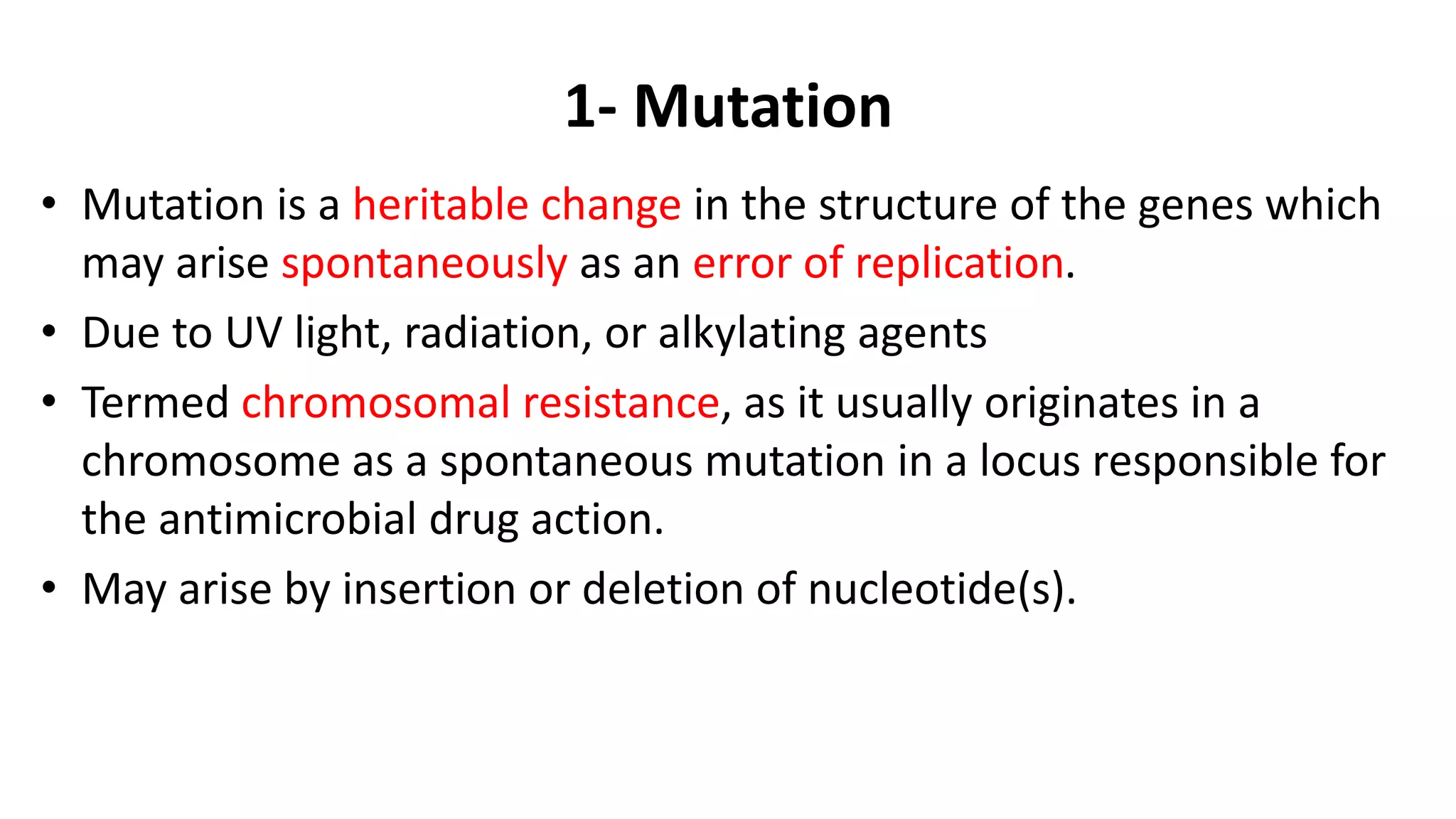 1- Mutation

• Mutation is a heritable change in the structure of the genes which may arise spontaneously as an error of replication.

• Due to UV light, radiation, or alkylating agents

• Termed chromosomal resistance, as it usually originates in a chromosome as a spontaneous mutation in a locus responsible for the antimicrobial drug action.

• May arise by insertion or deletion of nucleotide(s).